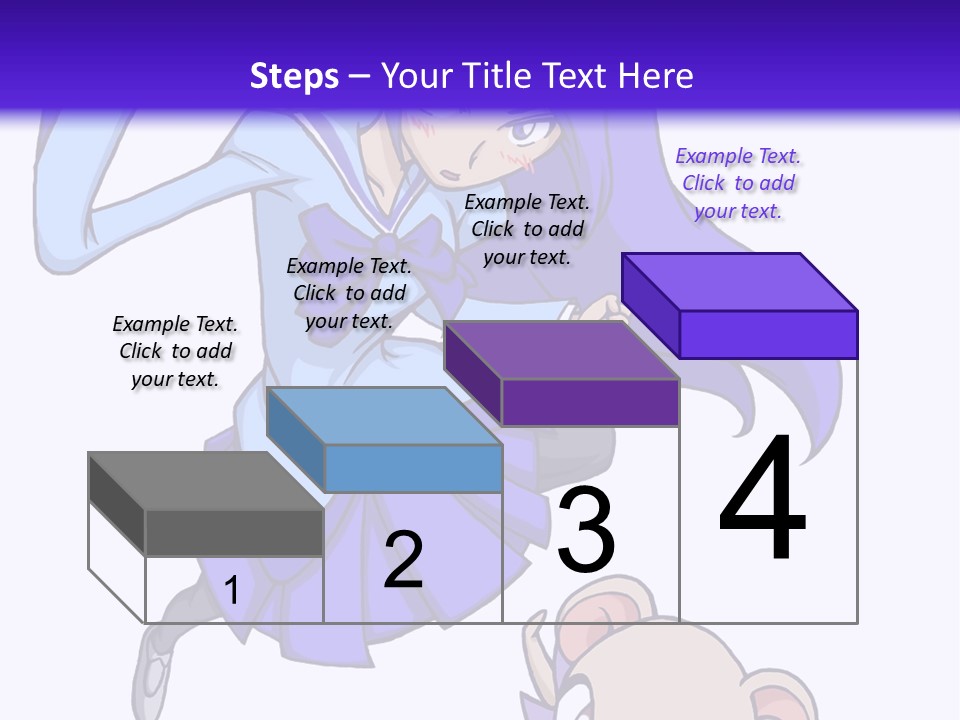 Steps – Your Title Text Here

Example Text. Click to add your text.

Example Text. Click to add your text.

Example Text. Click to add your text.

Example Text. Click to add your text.

1

2

3

4